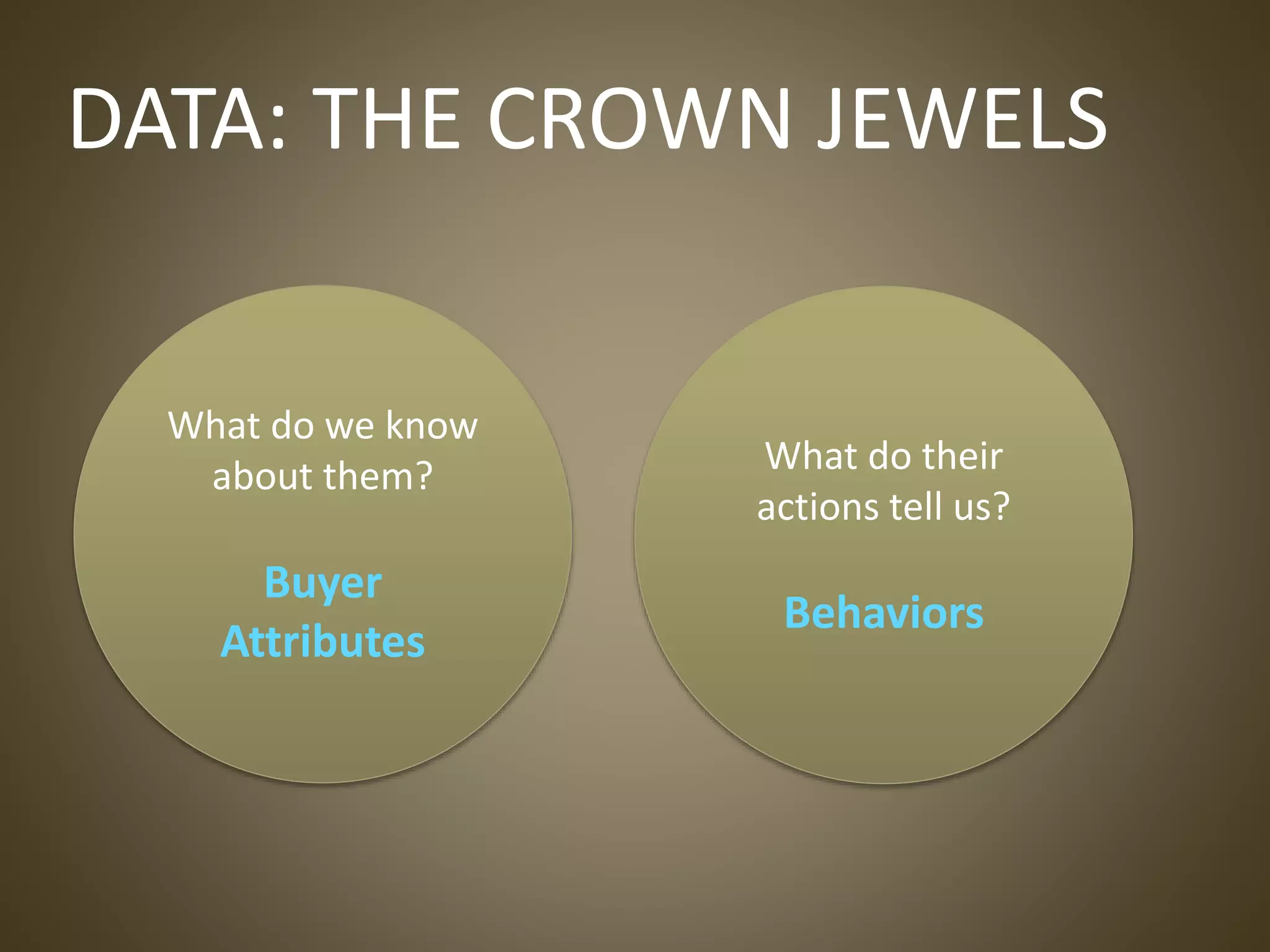 DATA: THE CROWN JEWELS

What do we know about them?

Buyer Attributes

What do their actions tell us?

Behaviors